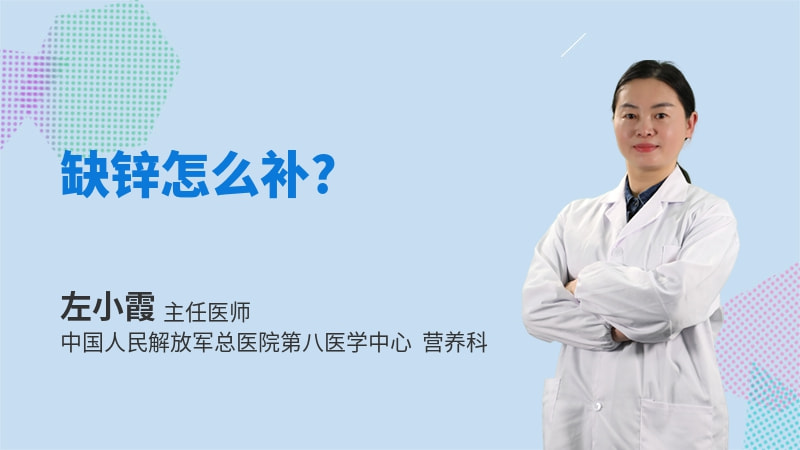 缺锌怎么补？

左小霞 主任医师
中国人民解放军总医院第八医学中心 营养科